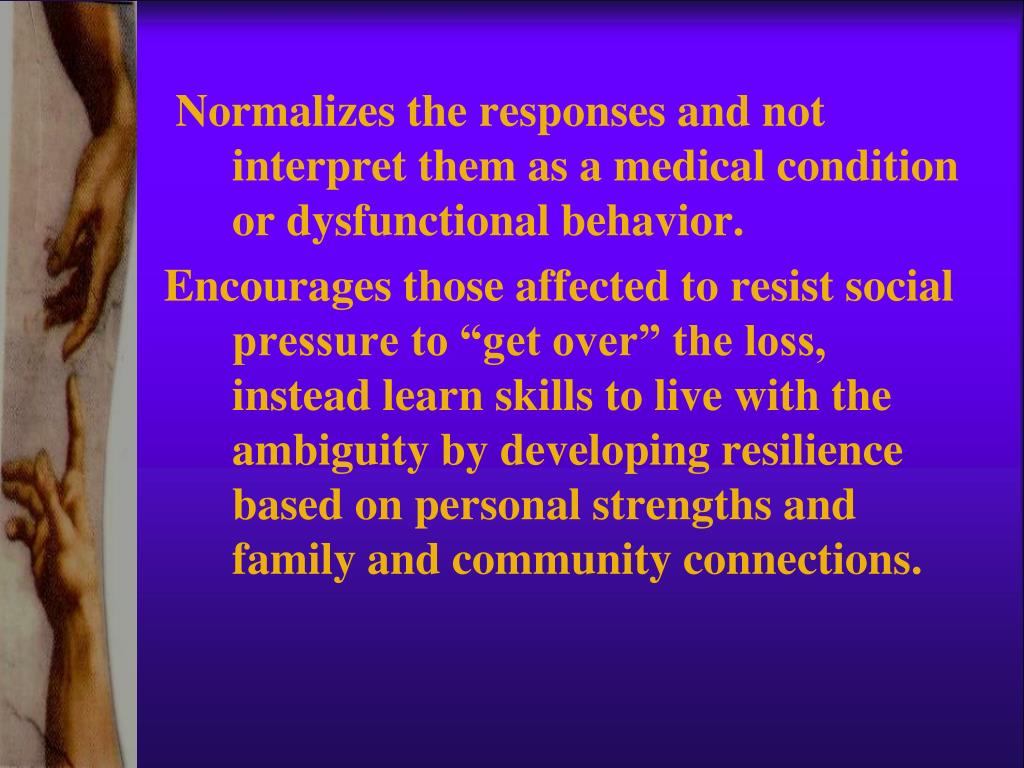 Normalizes the responses and not interpret them as a medical condition or dysfunctional behavior.

Encourages those affected to resist social pressure to “get over” the loss, instead learn skills to live with the ambiguity by developing resilience based on personal strengths and family and community connections.